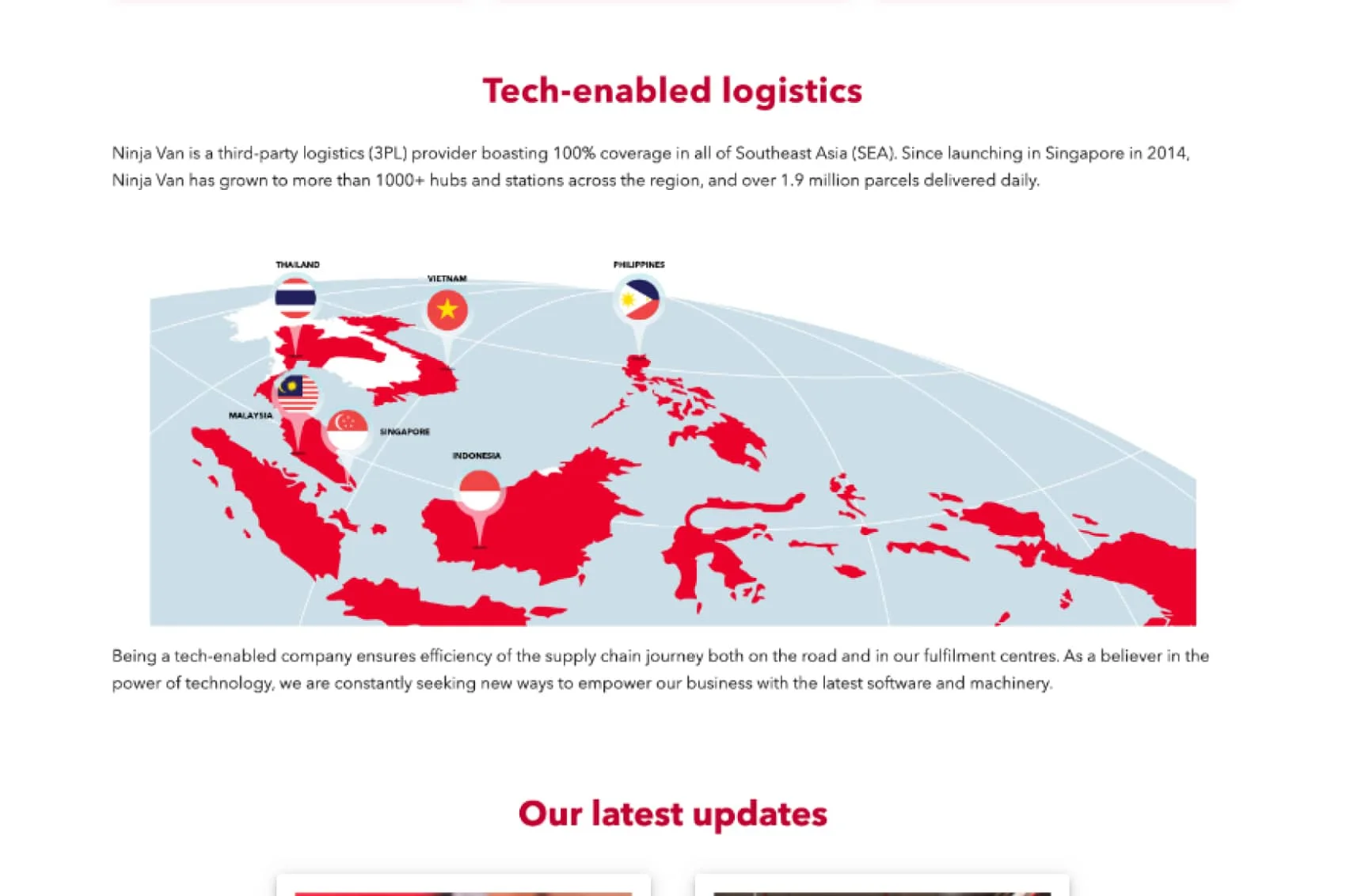 Tech-enabled logistics

Ninja Van is a third-party logistics (3PL) provider boasting 100% coverage in all of Southeast Asia (SEA). Since launching in Singapore in 2014, Ninja Van has grown to more than 1000+ hubs and stations across the region, and over 1.9 million parcels delivered daily.

THAILAND
VIETNAM
PHILIPPINES
MALAYSIA
SINGAPORE
INDONESIA

Being a tech-enabled company ensures efficiency of the supply chain journey both on the road and in our fulfilment centres. As a believer in the power of technology, we are constantly seeking new ways to empower our business with the latest software and machinery.

Our latest updates